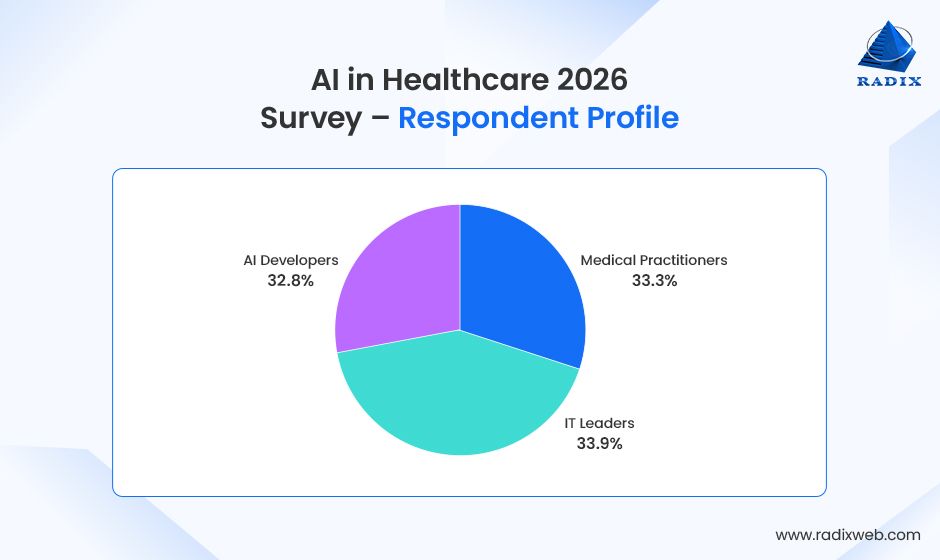 RADIX

AI in Healthcare 2026 Survey – Respondent Profile

AI Developers
32.8%

Medical Practitioners
33.3%

IT Leaders
33.9%

www.radixweb.com